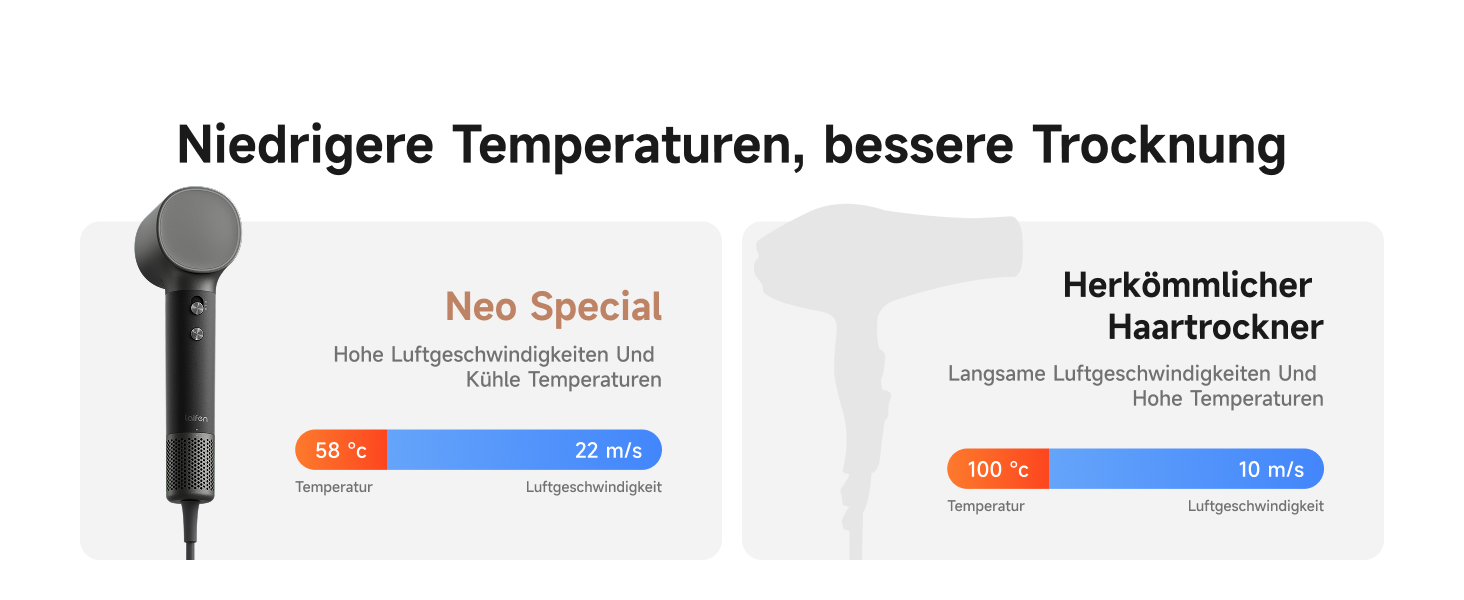 Niedrigere Temperaturen, bessere Trocknung

laifen

Neo Special

Hohe Luftgeschwindigkeiten Und Kühle Temperaturen

58 °c
22 m/s
Temperatur
Luftgeschwindigkeit

Herkömmlicher Haartrockner

Langsame Luftgeschwindigkeiten Und Hohe Temperaturen

100 °c
10 m/s
Temperatur
Luftgeschwindigkeit